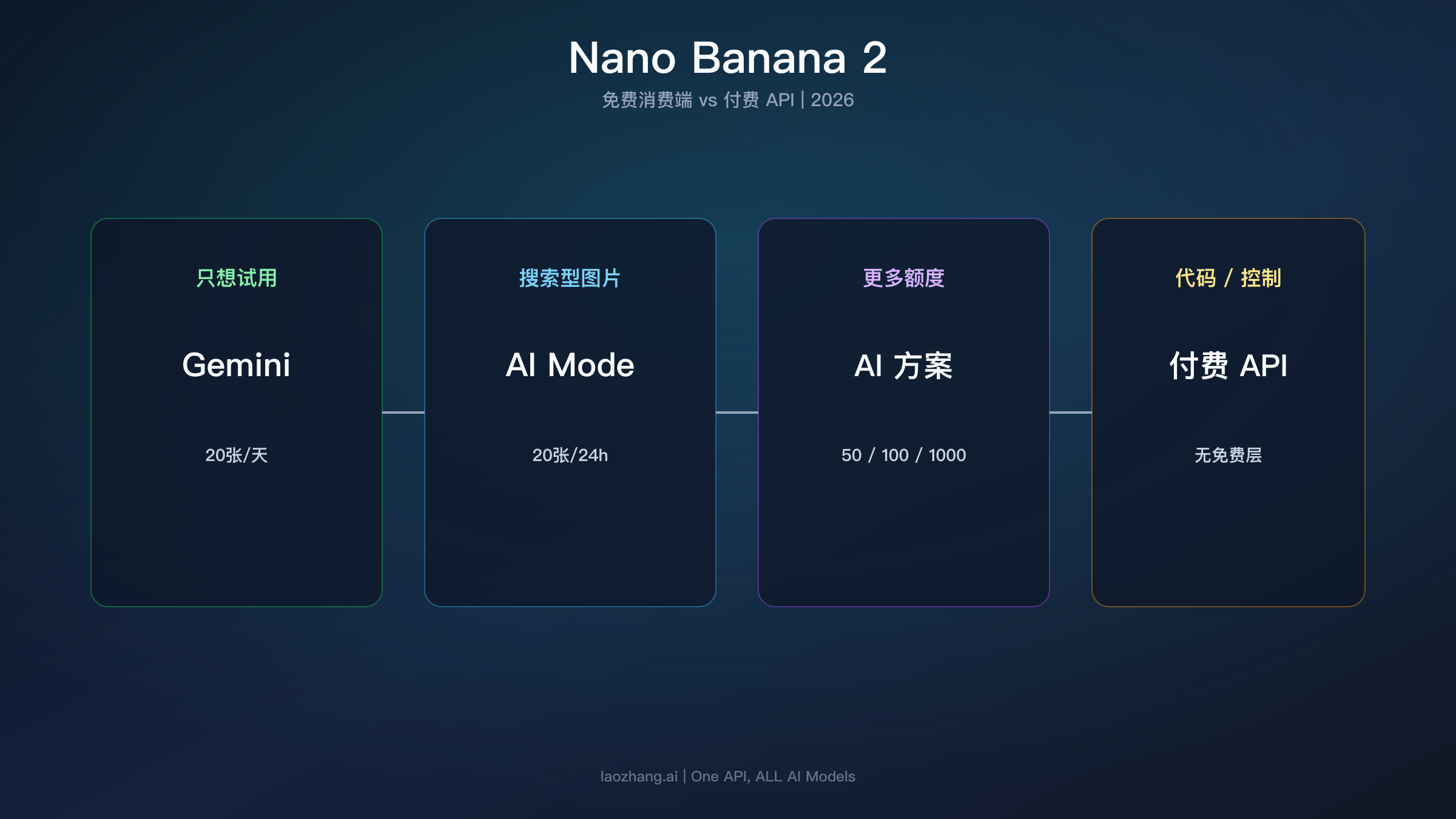 Nano Banana 2
免费消费端 vs 付费 API | 2026

只想试用

Gemini

20张/天

搜索型图片

AI Mode

20张/24h

更多额度

AI 方案

50 / 100 / 1000

代码 / 控制

付费 API

无免费层

laozhang.ai | One API, ALL AI Models